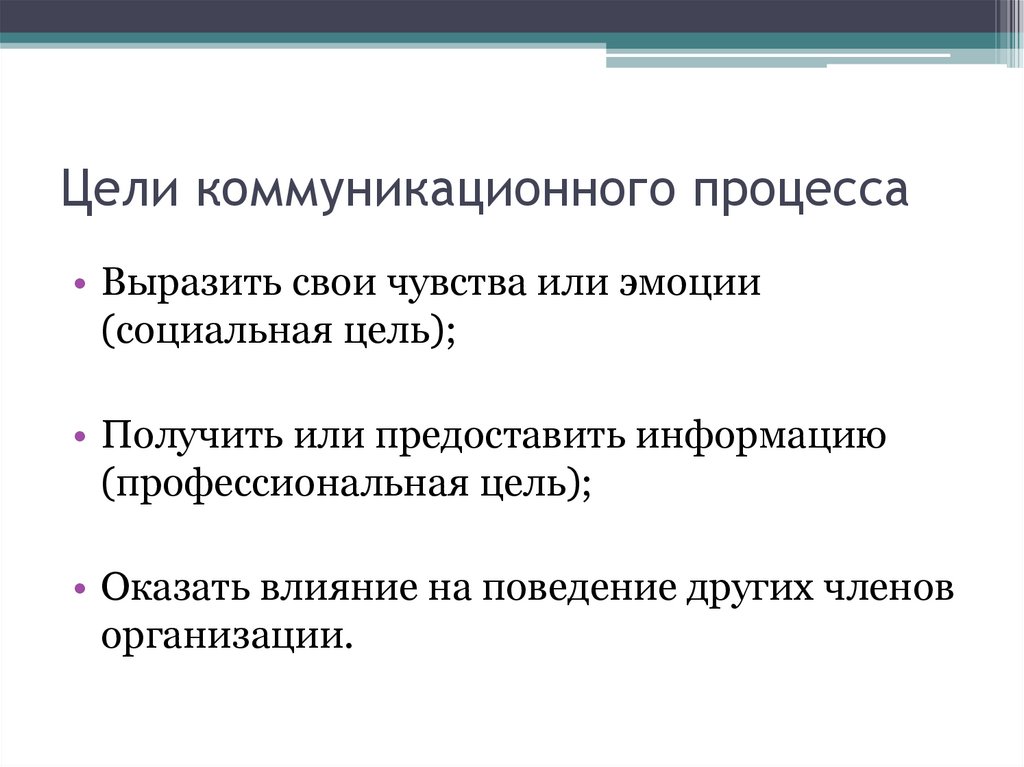 Цели коммуникационного процесса

• Выразить свои чувства или эмоции (социальная цель);

• Получить или предоставить информацию (профессиональная цель);

• Оказать влияние на поведение других членов организации.